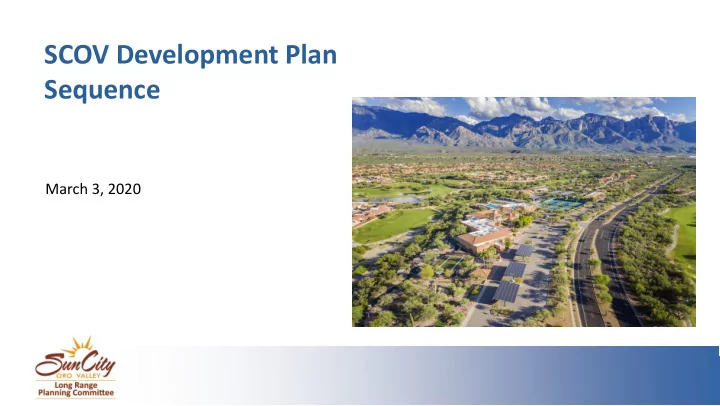 SCOV Development Plan Sequence

March 3, 2020

Sun City
ORO VALLEY
Long Range Planning Committee